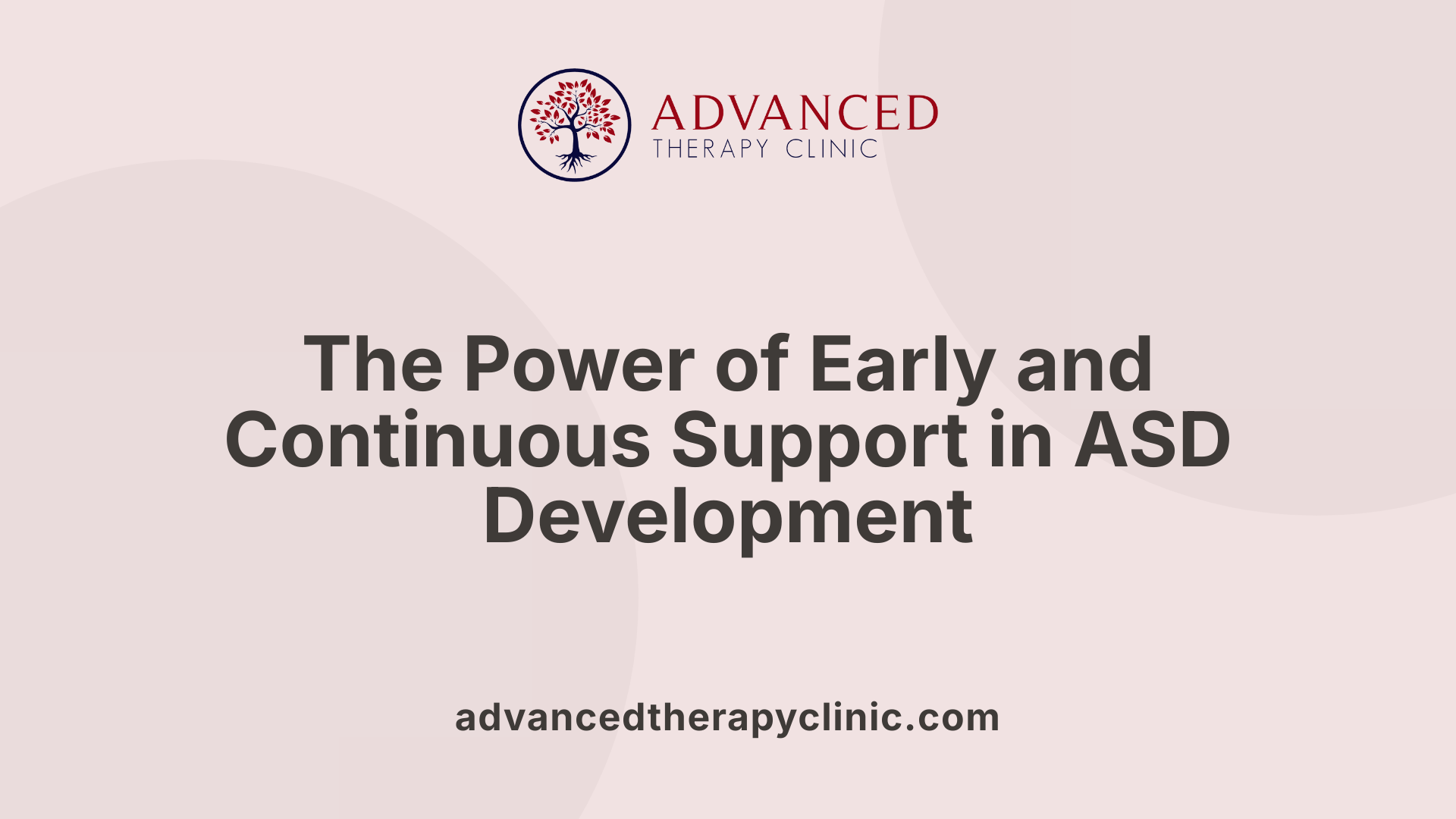 ADVANCED
THERAPY CLINIC

The Power of Early and Continuous Support in ASD Development

advancedtherapyclinic.com